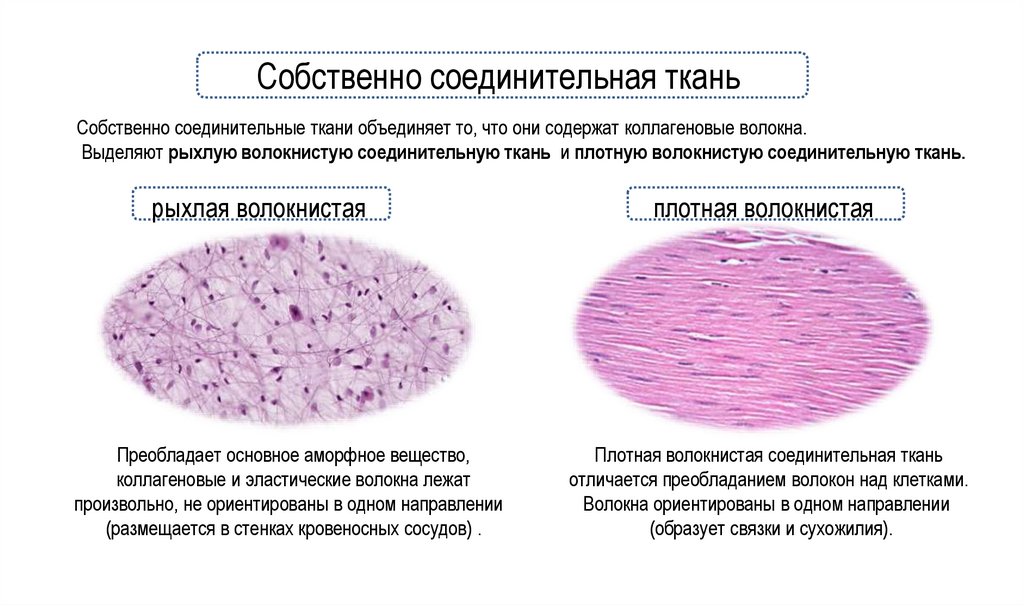 Собственно соединительная ткань

Собственно соединительные ткани объединяет то, что они содержат коллагеновые волокна. Выделяют рыхлую волокнистую соединительную ткань и плотную волокнистую соединительную ткань.

рыхлая волокнистая

Преобладает основное аморфное вещество, коллагеновые и эластические волокна лежат произвольно, не ориентированы в одном направлении (размещается в стенках кровеносных сосудов) .

плотная волокнистая

Плотная волокнистая соединительная ткань отличается преобладанием волокон над клетками. Волокна ориентированы в одном направлении (образует связки и сухожилия).